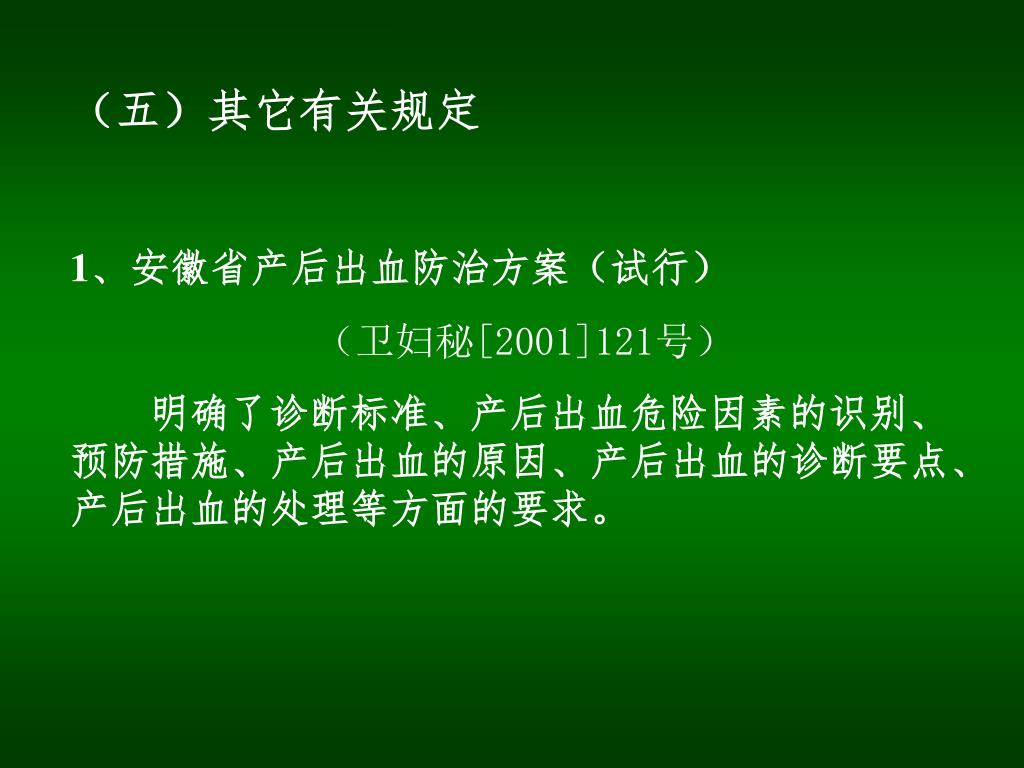 （五）其它有关规定

1、安徽省产后出血防治方案（试行）

（卫妇秘[2001]121号）

明确了诊断标准、产后出血危险因素的识别、预防措施、产后出血的原因、产后出血的诊断要点、产后出血的处理等方面的要求。